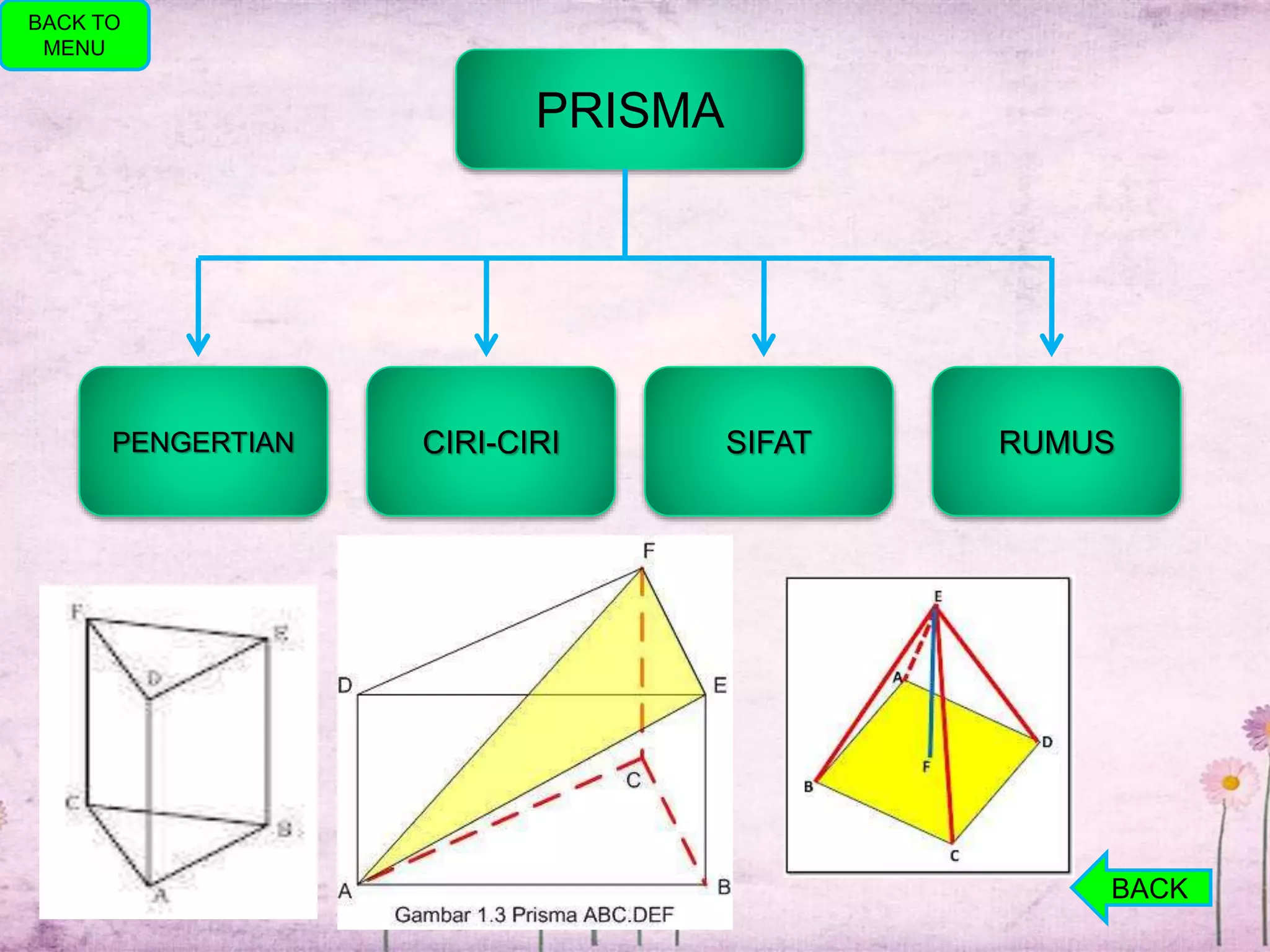 BACK TO MENU

PRISMA

PENGERTIAN

CIRI-CIRI

SIFAT

RUMUS

F
E
D
C
B
A

F
D
E
C
A
B
Gambar 1.3 Prisma ABC.DEF

E
A
D
F
B
C

BACK